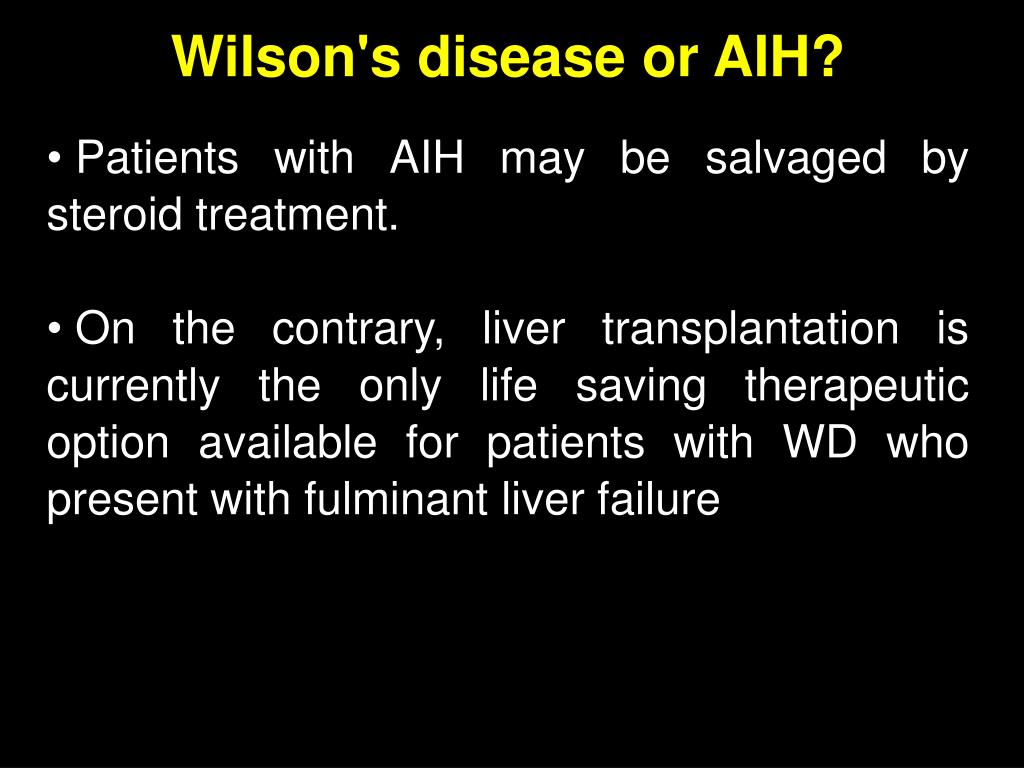 Wilson's disease or AIH?

• Patients with AIH may be salvaged by steroid treatment.

• On the contrary, liver transplantation is currently the only life saving therapeutic option available for patients with WD who present with fulminant liver failure